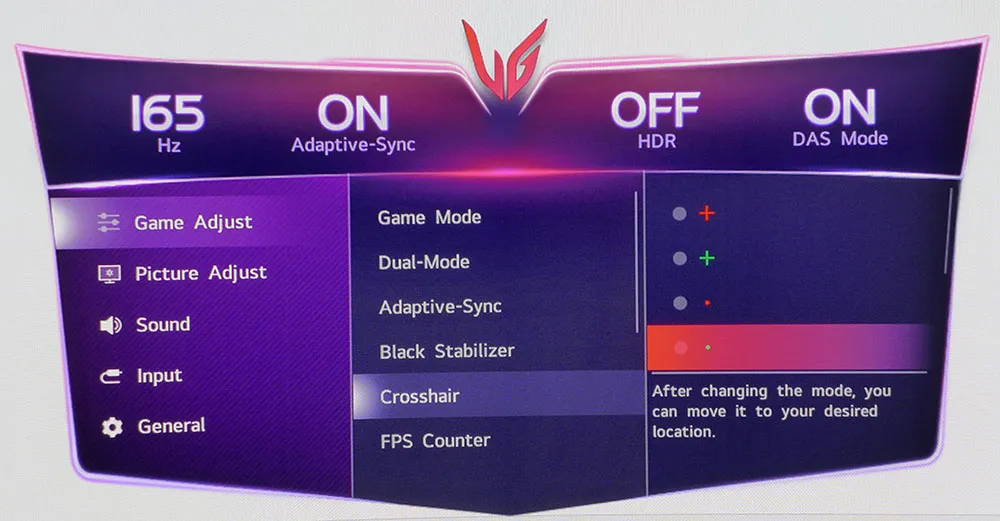 165
Hz

ON
Adaptive-Sync

OFF
HDR

ON
DAS Mode

Game Adjust
Picture Adjust
Sound
Input
General

Game Mode
Dual-Mode
Adaptive-Sync
Black Stabilizer
Crosshair
FPS Counter

After changing the mode, you can move it to your desired location.